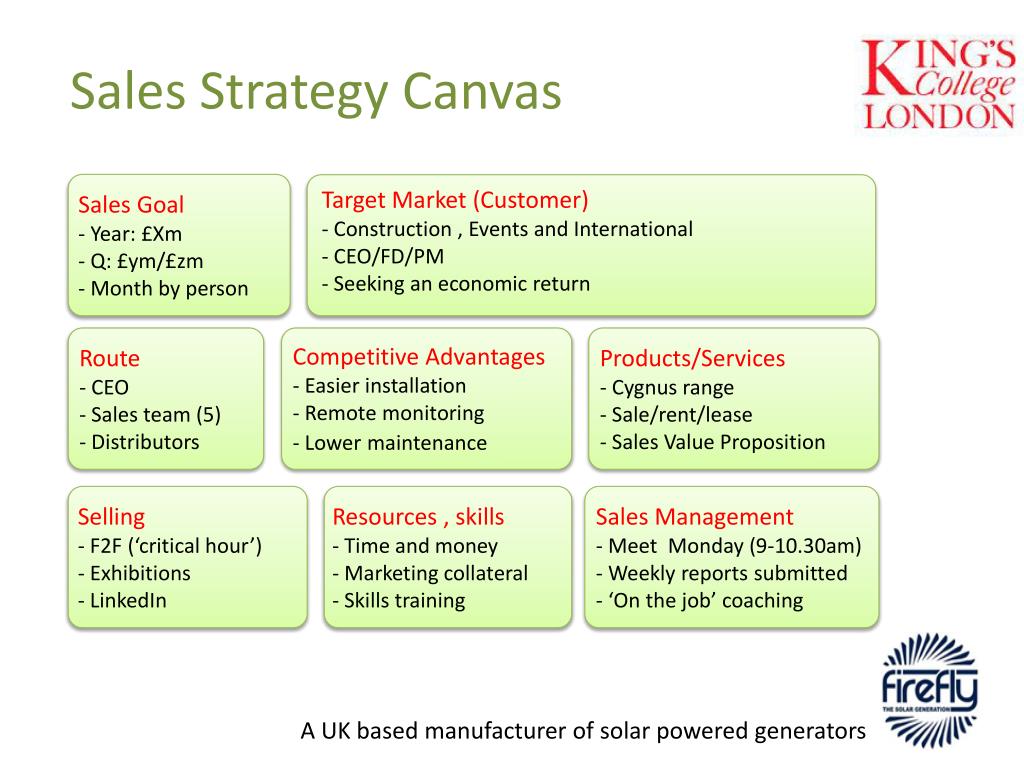 Sales Strategy Canvas

KING'S College LONDON

Sales Goal
- Year: £Xm
- Q: £ym/£zm
- Month by person

Target Market (Customer)
- Construction , Events and International
- CEO/FD/PM
- Seeking an economic return

Route
- CEO
- Sales team (5)
- Distributors

Competitive Advantages
- Easier installation
- Remote monitoring
- Lower maintenance

Products/Services
- Cygnus range
- Sale/rent/lease
- Sales Value Proposition

Selling
- F2F ('critical hour')
- Exhibitions
- LinkedIn

Resources , skills
- Time and money
- Marketing collateral
- Skills training

Sales Management
- Meet Monday (9-10.30am)
- Weekly reports submitted
- 'On the job' coaching

firefly
THE SOLAR GENERATION

A UK based manufacturer of solar powered generators